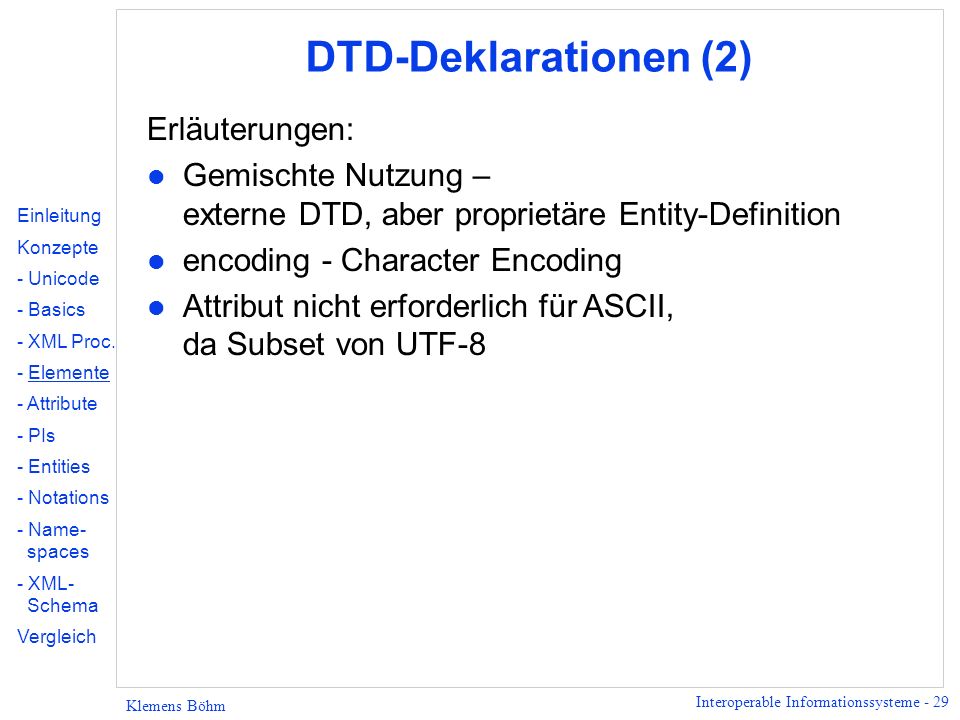 DTD-Deklarationen (2)

Erläuterungen:

- Gemischte Nutzung – externe DTD, aber proprietäre Entity-Definition
- encoding - Character Encoding
- Attribut nicht erforderlich für ASCII, da Subset von UTF-8

Einleitung
Konzepte
- Unicode
- Basics
- XML Proc.
- Elemente
- Attribute
- PIs
- Entities
- Notations
- Name-spaces
- XML-Schema
Vergleich

Klemens Böhm

Interoperable Informationssysteme - 29